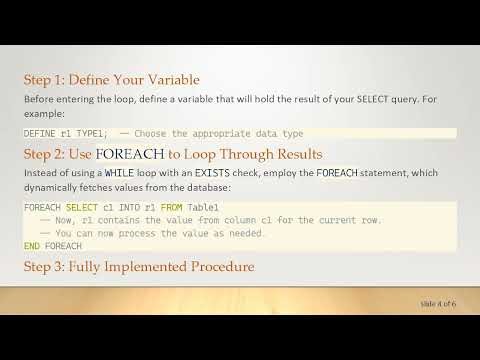 Step 1: Define Your Variable

Before entering the loop, define a variable that will hold the result of your SELECT query. For example:

DEFINE r1 TYPE1;  — Choose the appropriate data type

Step 2: Use FOREACH to Loop Through Results

Instead of using a WHILE loop with an EXISTS check, employ the FOREACH statement, which dynamically fetches values from the database:

FOREACH SELECT c1 INTO r1 FROM Table1
    — Now, r1 contains the value from column c1 for the current row.
    — You can now process the value as needed.
END FOREACH

Step 3: Fully Implemented Procedure

slide 4 of 6